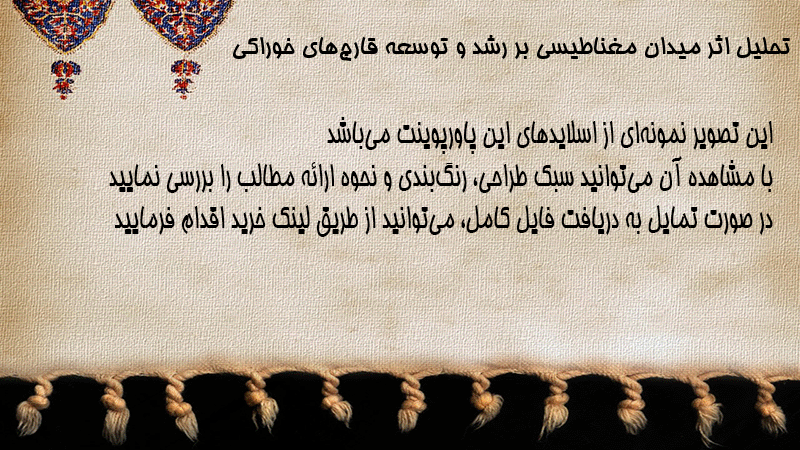 تحلیل اثر میدان مغناطیسی بر رشد و توسعه قارچ‌های خوراکی

این تصویر نمونه‌ای از اسلایدهای این پاورپوینت می‌باشد
با مشاهده آن می‌توانید سبک طراحی، رنگ‌بندی و نحوه ارائه مطالب را بررسی نمایید
در صورت تمایل به دریافت فایل کامل، می‌توانید از طریق لینک خرید اقدام فرمایید